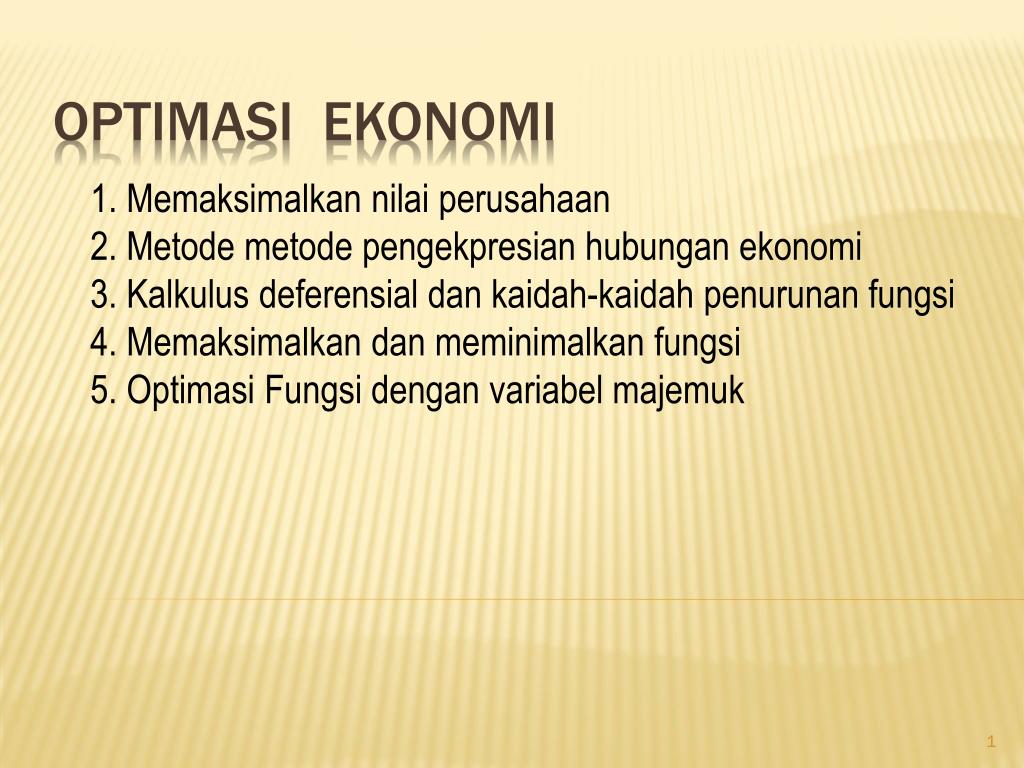 OPTIMASI  EKONOMI

1. Memaksimalkan nilai perusahaan
2. Metode metode pengekpresian hubungan ekonomi
3. Kalkulus deferensial dan kaidah-kaidah penurunan fungsi
4. Memaksimalkan dan meminimalkan fungsi
5. Optimasi Fungsi dengan variabel majemuk

1